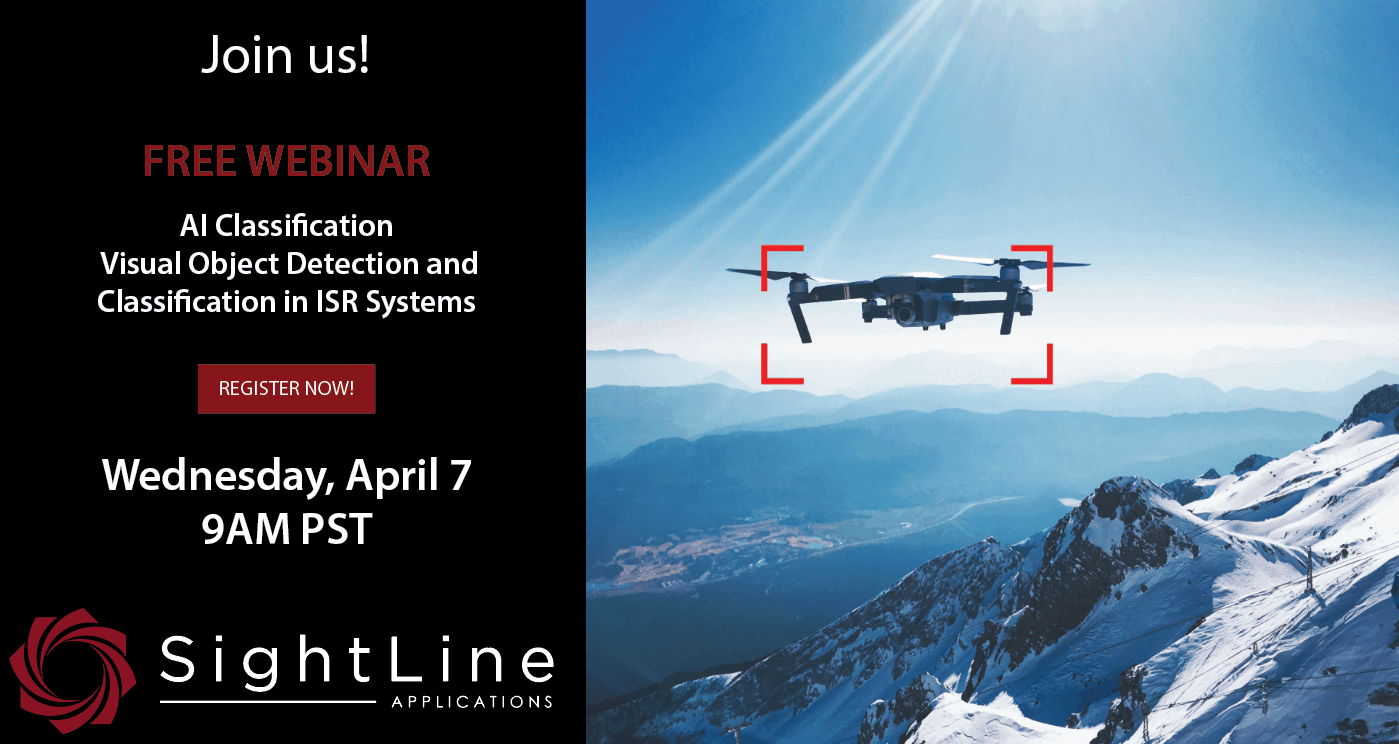 Join us!

FREE WEBINAR

AI Classification
Visual Object Detection and Classification in ISR Systems

REGISTER NOW!

Wednesday, April 7
9AM PST

SightLine
APPLICATIONS